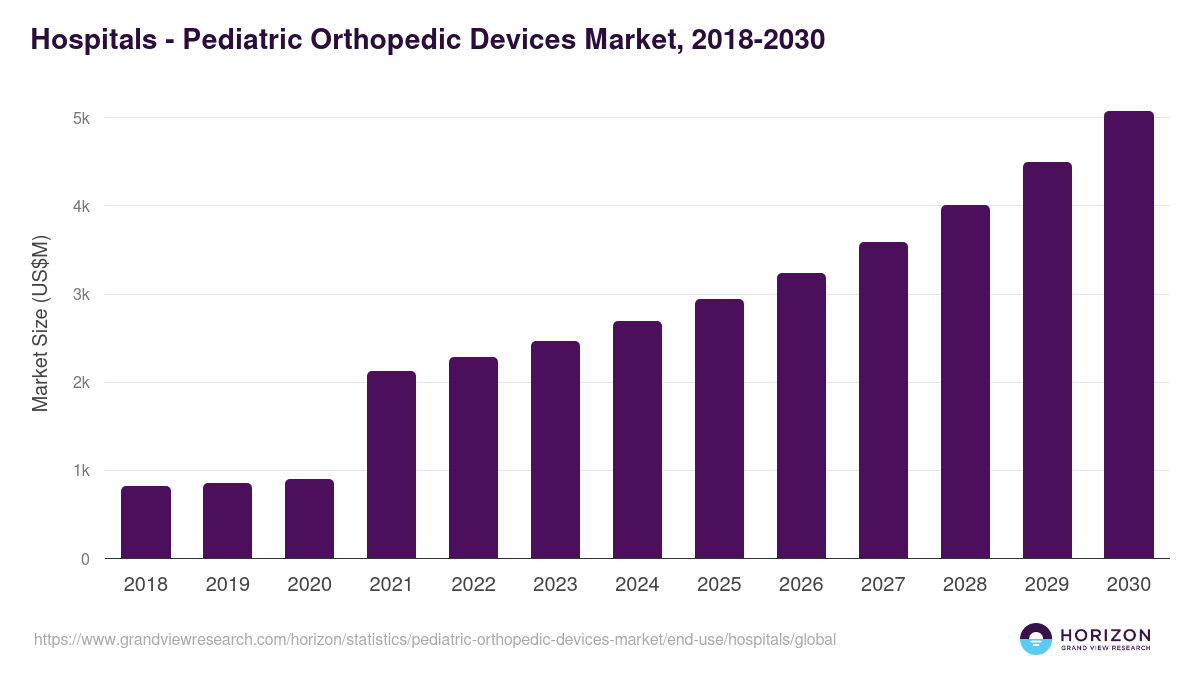 Hospitals - Pediatric Orthopedic Devices Market, 2018-2030

Market Size (US$M)

5k
4k
3k
2k
1k
0

2018 2019 2020 2021 2022 2023 2024 2025 2026 2027 2028 2029 2030

https://www.grandviewresearch.com/horizon/statistics/pediatric-orthopedic-devices-market/end-use/hospitals/global

HORIZON
GRAND VIEW RESEARCH